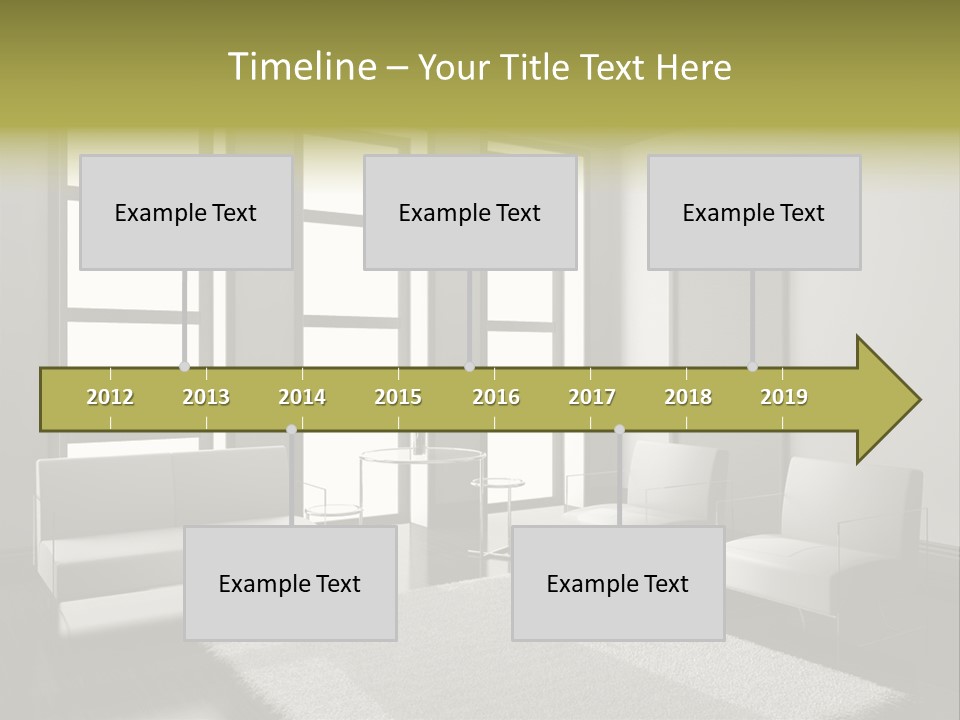 Timeline – Your Title Text Here

Example Text

Example Text

Example Text

2012 2013 2014 2015 2016 2017 2018 2019

Example Text

Example Text